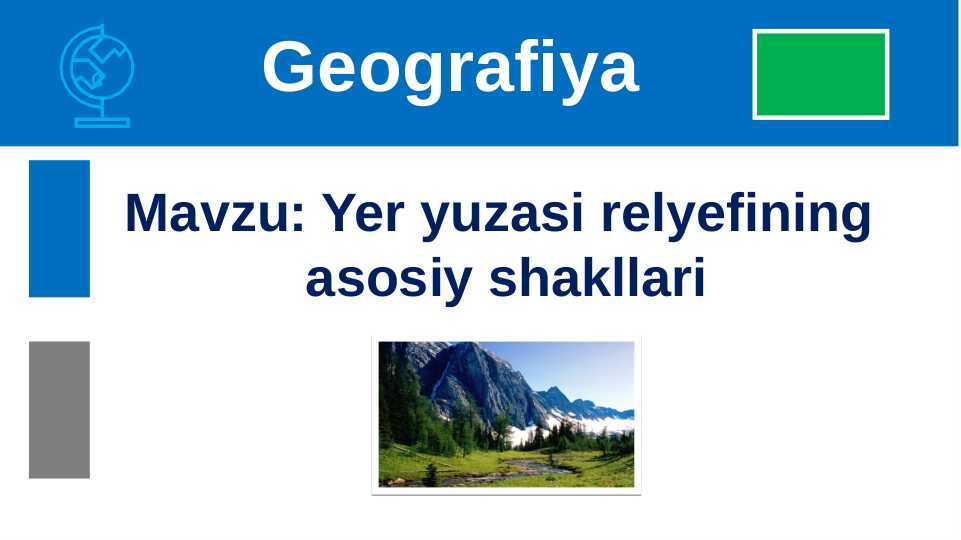 Geografiya

Mavzu: Yer yuzasi relyefining asosiy shakllari